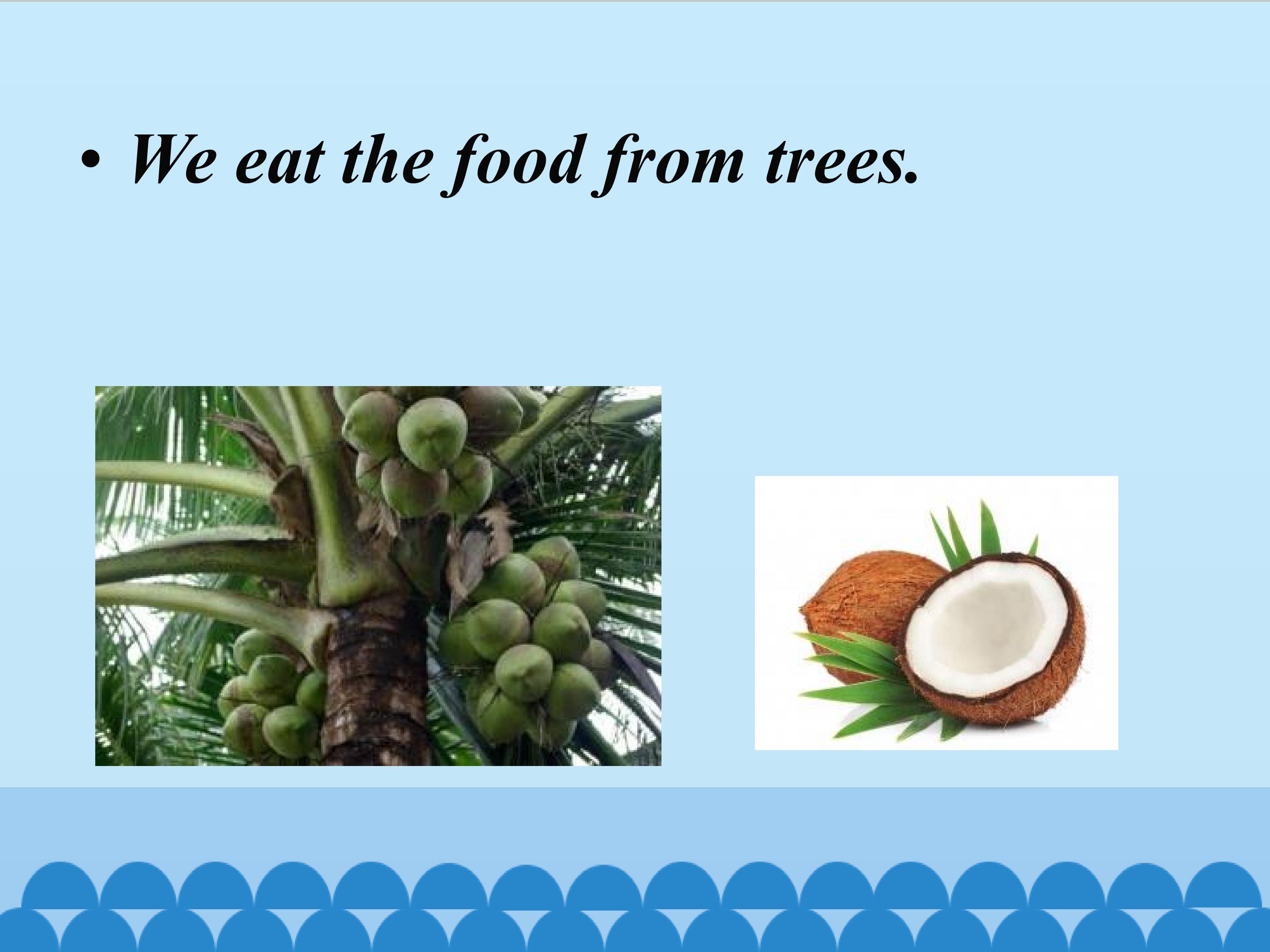 • We eat the food from trees.